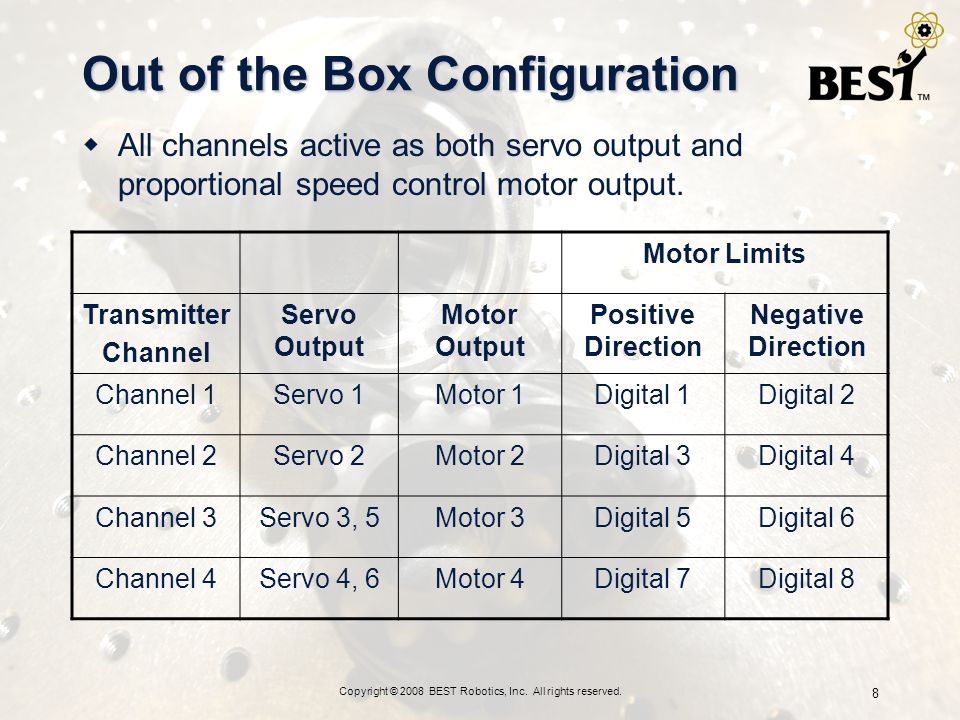 Out of the Box Configuration

BEST™

All channels active as both servo output and proportional speed control motor output.

| | | | Motor Limits | |
|---|---|---|---|---|
| Transmitter Channel | Servo Output | Motor Output | Positive Direction | Negative Direction |
| Channel 1 | Servo 1 | Motor 1 | Digital 1 | Digital 2 |
| Channel 2 | Servo 2 | Motor 2 | Digital 3 | Digital 4 |
| Channel 3 | Servo 3, 5 | Motor 3 | Digital 5 | Digital 6 |
| Channel 4 | Servo 4, 6 | Motor 4 | Digital 7 | Digital 8 |

Copyright © 2008 BEST Robotics, Inc. All rights reserved.

8